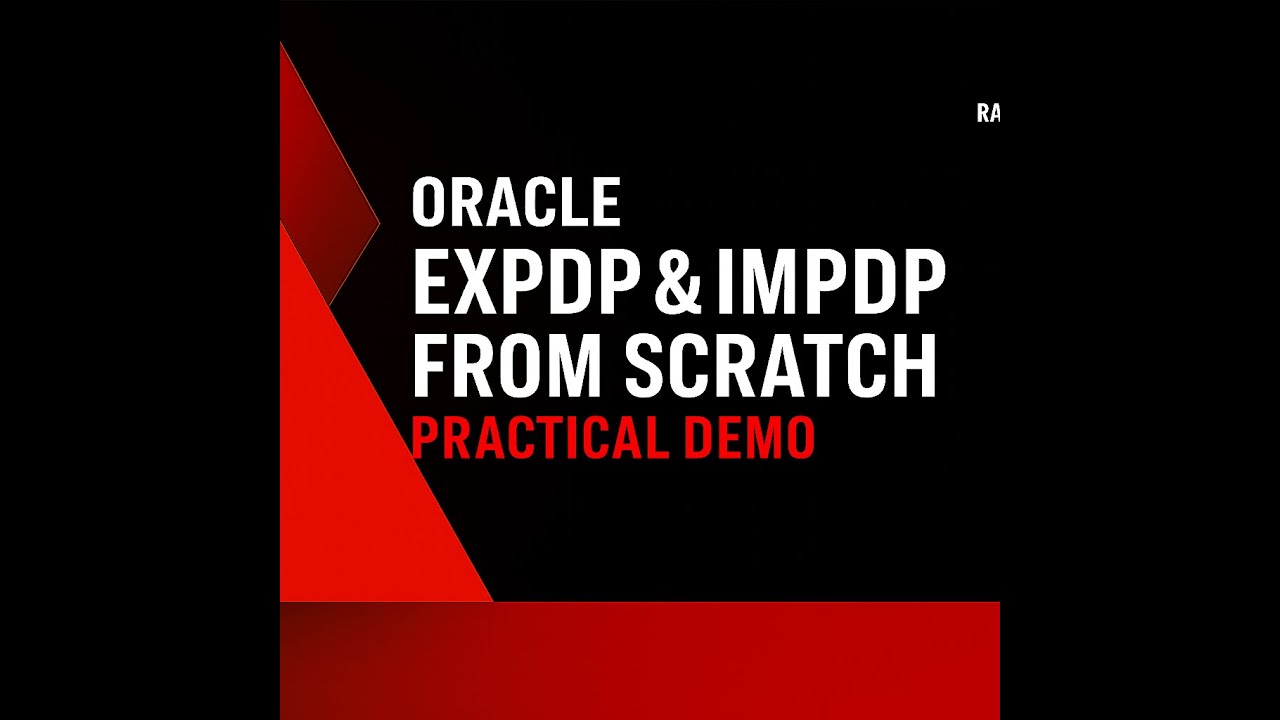 RA

ORACLE
EXPDP & IMPDP
FROM SCRATCH
PRACTICAL DEMO